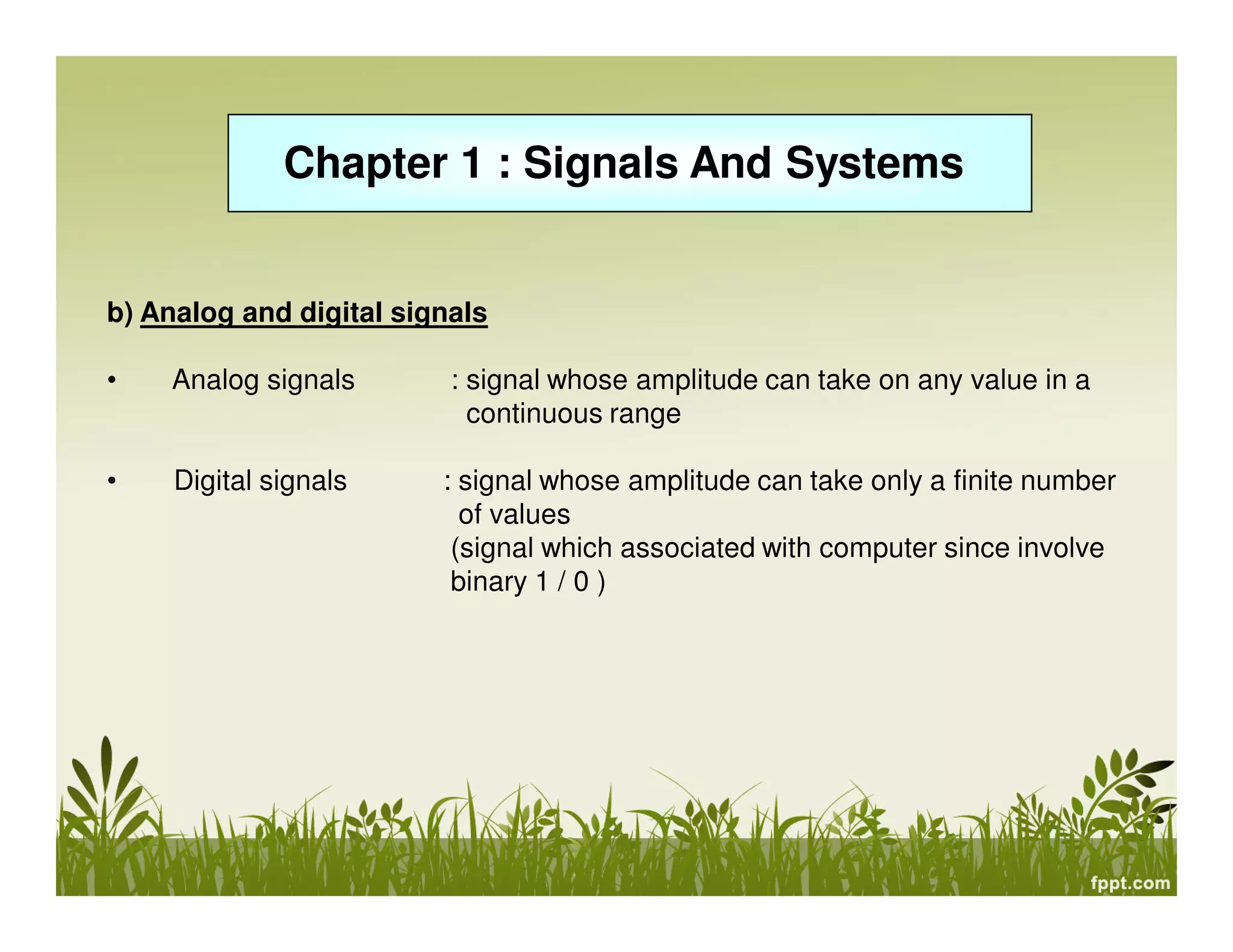 Chapter 1 : Signals And Systems

b) Analog and digital signals

• Analog signals : signal whose amplitude can take on any value in a continuous range

• Digital signals : signal whose amplitude can take only a finite number of values
(signal which associated with computer since involve binary 1 / 0 )

fppt.com